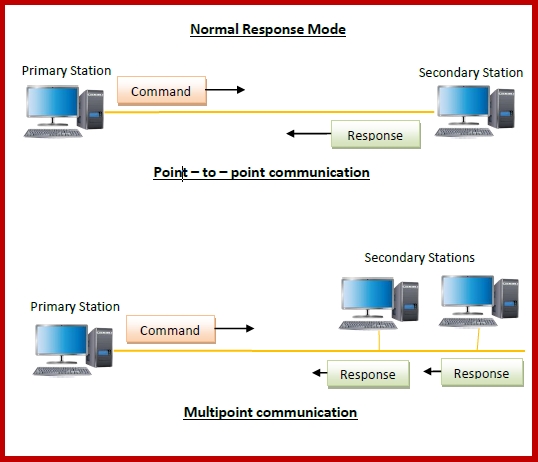 Normal Response Mode

Primary Station

Command

Secondary Station

Response

Point – to – point communication

Secondary Stations

Primary Station

Command

Response

Response

Multipoint communication